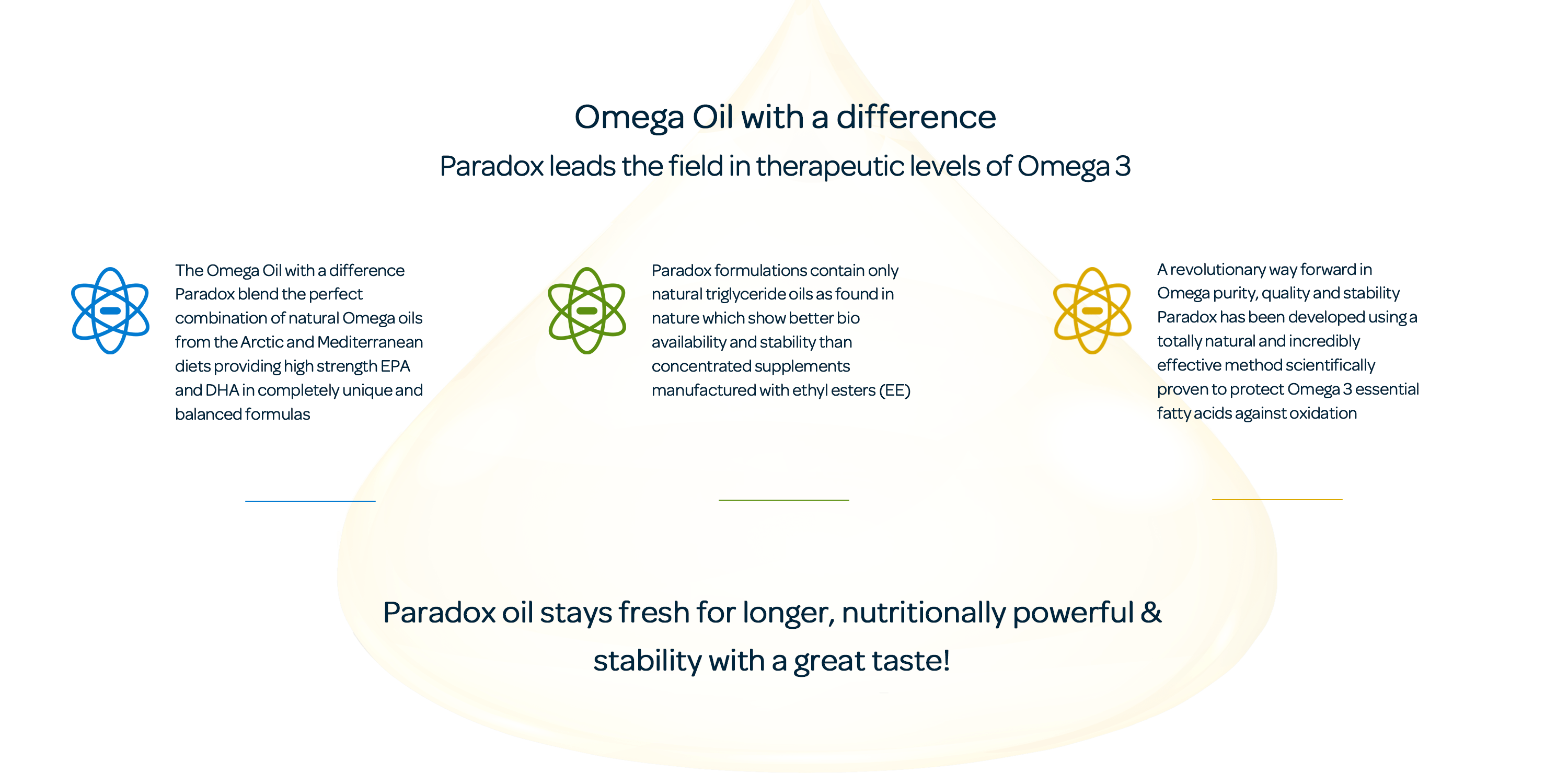 Omega Oil with a difference

Paradox leads the field in therapeutic levels of Omega 3

The Omega Oil with a difference Paradox blend the perfect combination of natural Omega oils from the Arctic and Mediterranean diets providing high strength EPA and DHA in completely unique and balanced formulas

Paradox formulations contain only natural triglyceride oils as found in nature which show better bio availability and stability than concentrated supplements manufactured with ethyl esters (EE)

A revolutionary way forward in Omega purity, quality and stability Paradox has been developed using a totally natural and incredibly effective method scientifically proven to protect Omega 3 essential fatty acids against oxidation

Paradox oil stays fresh for longer, nutritionally powerful & stability with a great taste!